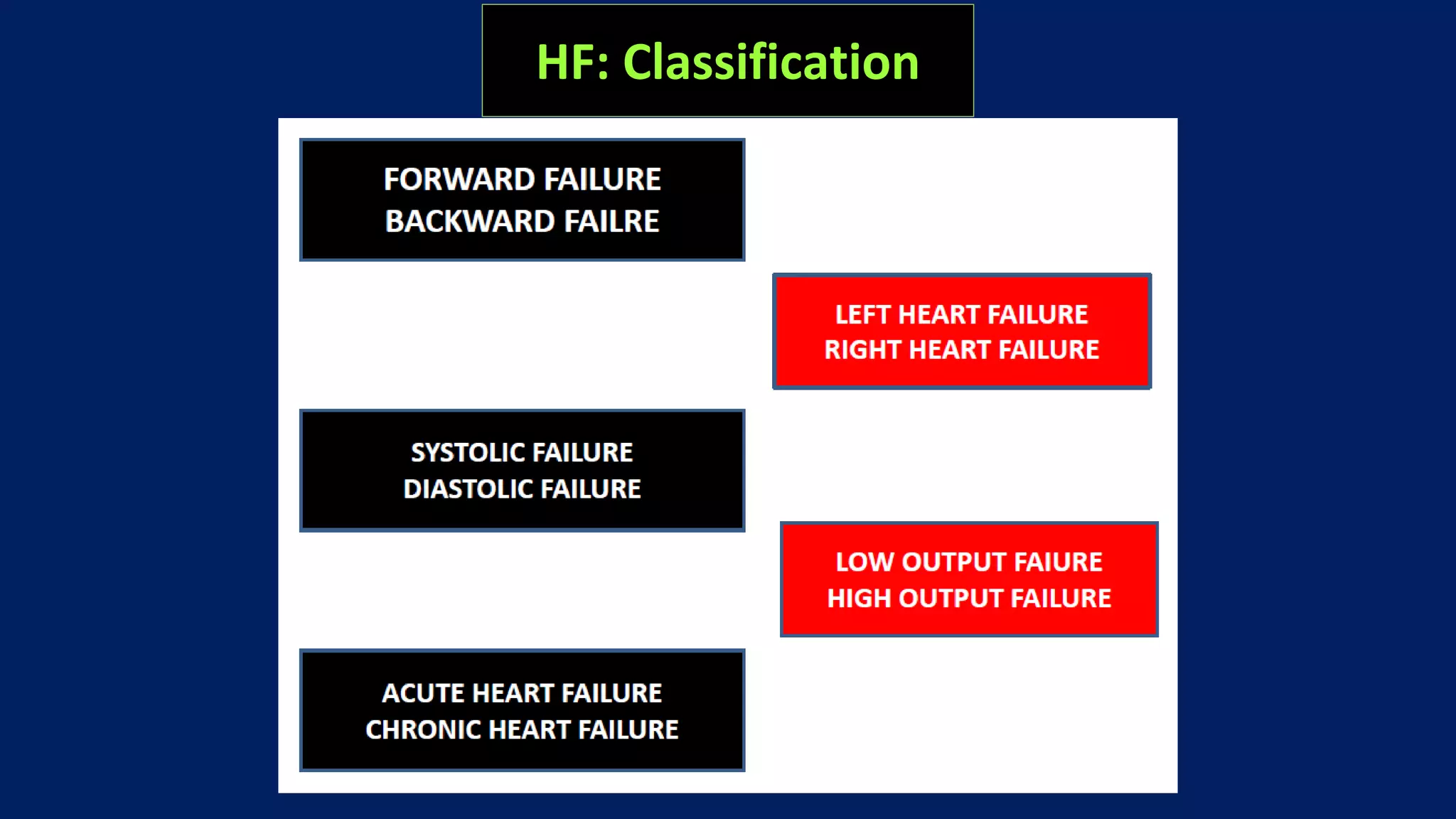 HF: Classification

FORWARD FAILURE
BACKWARD FAILRE

LEFT HEART FAILURE
RIGHT HEART FAILURE

SYSTOLIC FAILURE
DIASTOLIC FAILURE

LOW OUTPUT FAIURE
HIGH OUTPUT FAILURE

ACUTE HEART FAILURE
CHRONIC HEART FAILURE